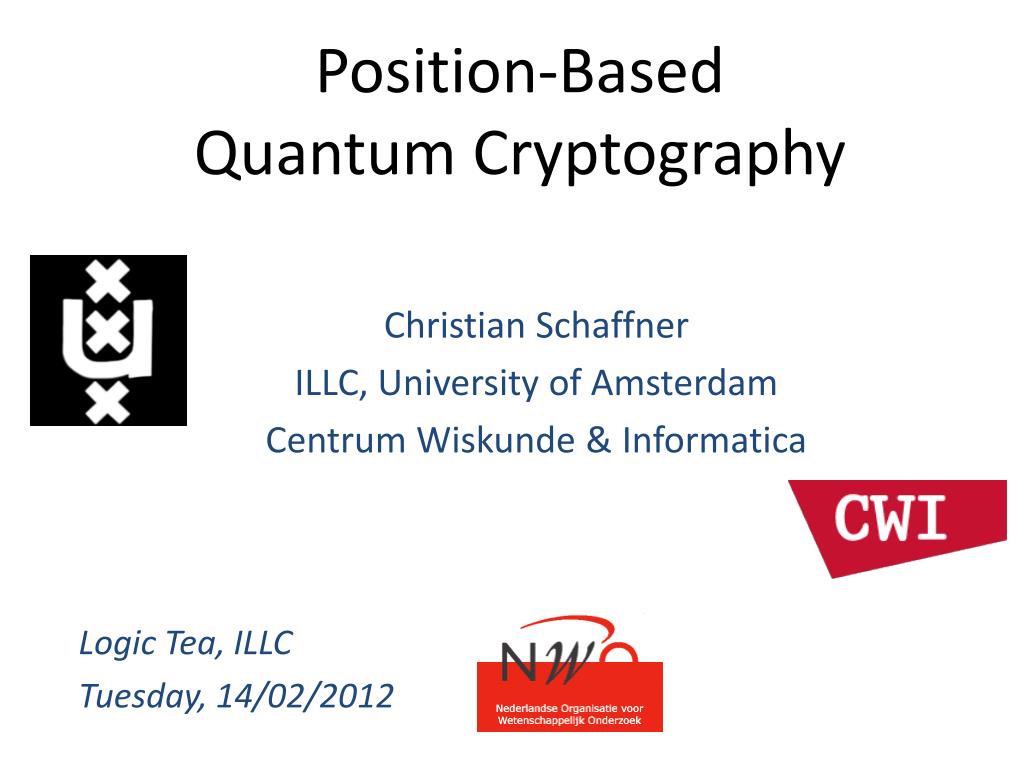 Position-Based Quantum Cryptography

Christian Schaffner
ILLC, University of Amsterdam
Centrum Wiskunde & Informatica

CWI

Logic Tea, ILLC
Tuesday, 14/02/2012

NWO
Nederlandse Organisatie voor Wetenschappelijk Onderzoek